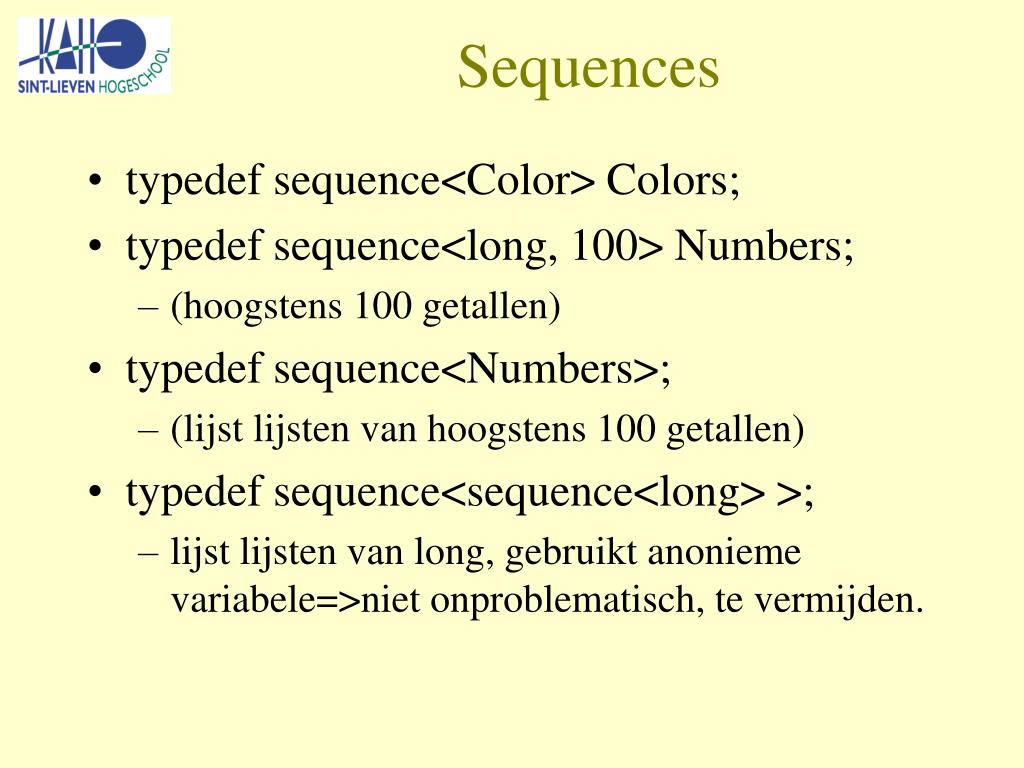 KAHO
SINT-LIEVEN HOGESCHOOL

Sequences

• typedef sequence<Color> Colors;
• typedef sequence<long, 100> Numbers;
– (hoogstens 100 getallen)
• typedef sequence<Numbers>;
– (lijst lijsten van hoogstens 100 getallen)
• typedef sequence<sequence<long> >;
– lijst lijsten van long, gebruikt anonieme variabele=>niet onproblematisch, te vermijden.